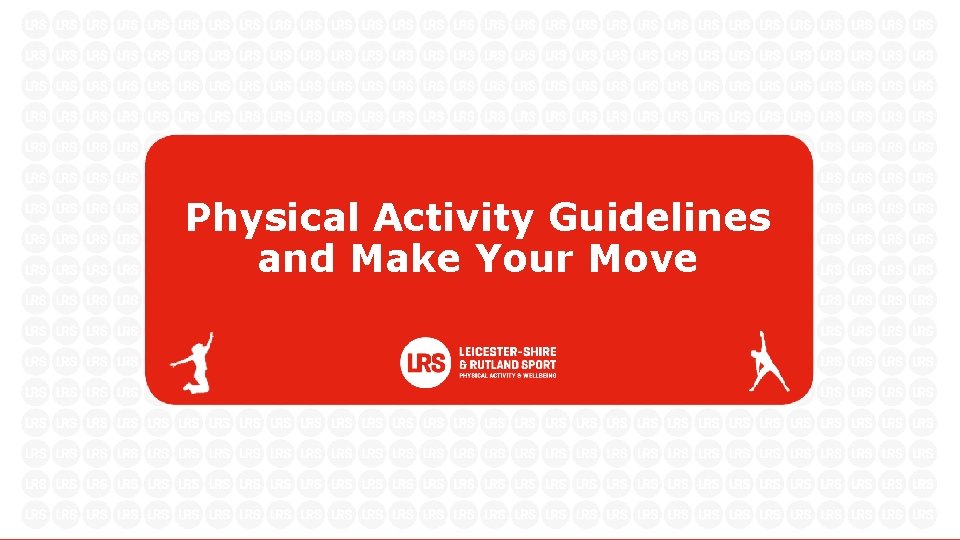 Physical Activity Guidelines and Make Your Move

LRS LEICESTER-SHIRE & RUTLAND SPORT PHYSICAL ACTIVITY & WELLBEING